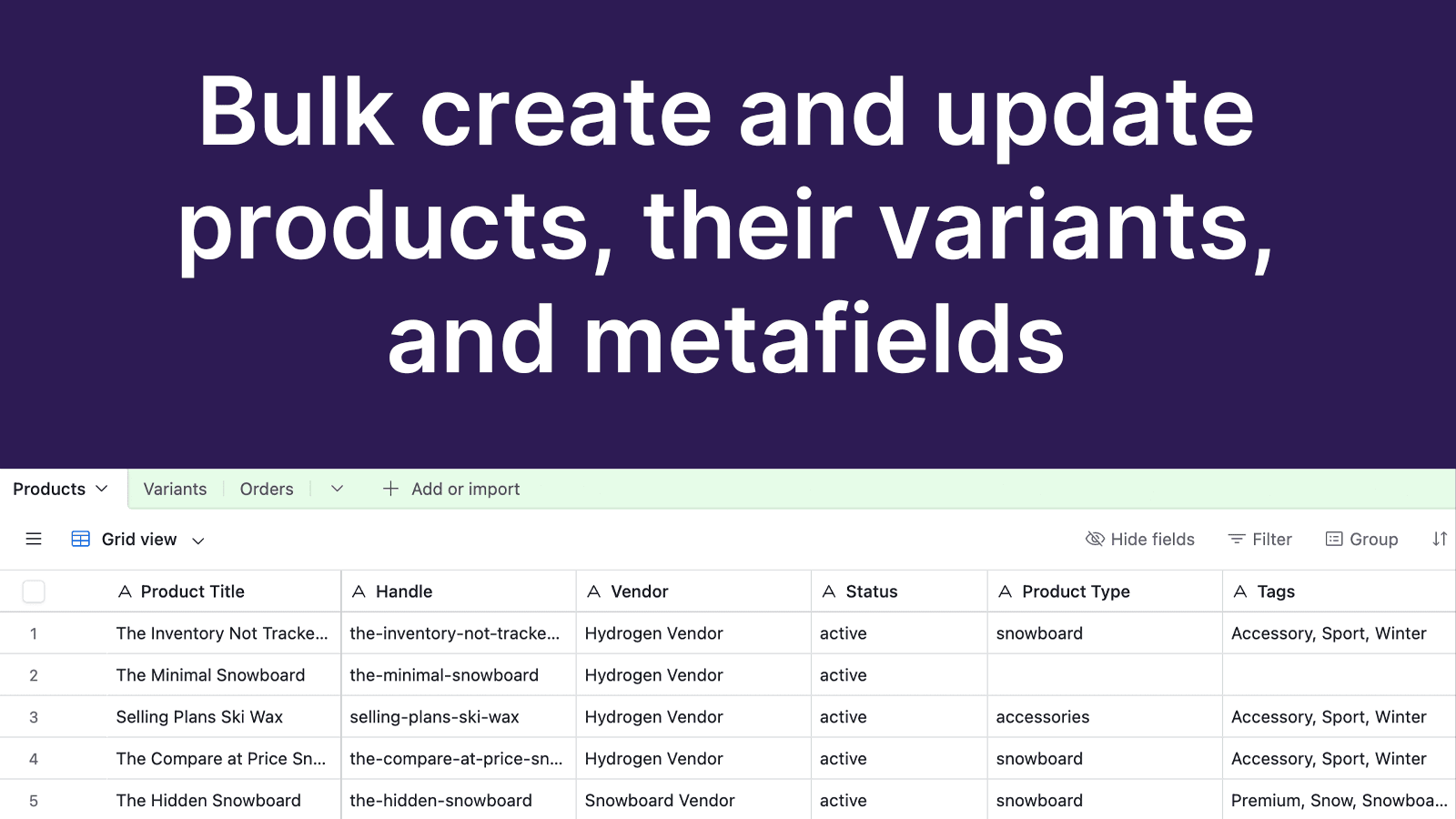 Bulk create and update products, their variants, and metafields

Products Variants Orders Add or import

Grid view

Hide fields Filter Group

| | Product Title | Handle | Vendor | Status | Product Type | Tags |
|---|---|---|---|---|---|---|
| 1 | The Inventory Not Tracke... | the-inventory-not-tracke... | Hydrogen Vendor | active | snowboard | Accessory, Sport, Winter |
| 2 | The Minimal Snowboard | the-minimal-snowboard | Hydrogen Vendor | active | | |
| 3 | Selling Plans Ski Wax | selling-plans-ski-wax | Hydrogen Vendor | active | accessories | Accessory, Sport, Winter |
| 4 | The Compare at Price Sn... | the-compare-at-price-sn... | Hydrogen Vendor | active | snowboard | Accessory, Sport, Winter |
| 5 | The Hidden Snowboard | the-hidden-snowboard | Snowboard Vendor | active | snowboard | Premium, Snow, Snowboa... |